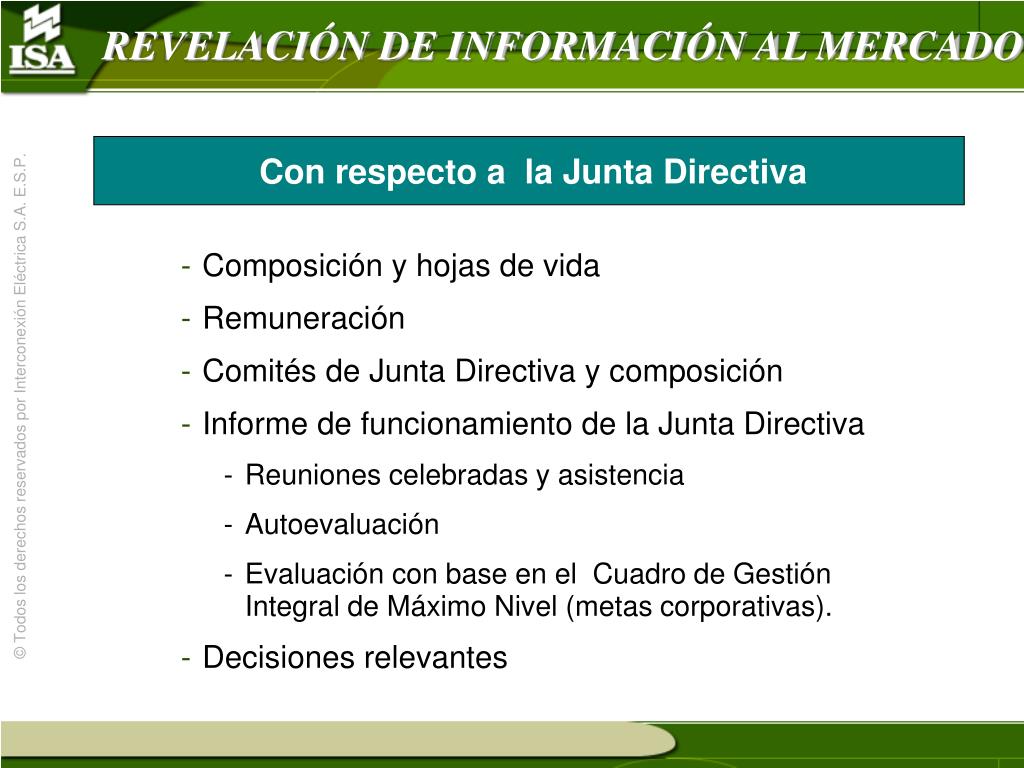 ISA

REVELACIÓN DE INFORMACIÓN AL MERCADO

© Todos los derechos reservados por Interconexión Eléctrica S.A. E.S.P.

Con respecto a la Junta Directiva

- Composición y hojas de vida
- Remuneración
- Comités de Junta Directiva y composición
- Informe de funcionamiento de la Junta Directiva
  - Reuniones celebradas y asistencia
  - Autoevaluación
  - Evaluación con base en el Cuadro de Gestión Integral de Máximo Nivel (metas corporativas).
- Decisiones relevantes